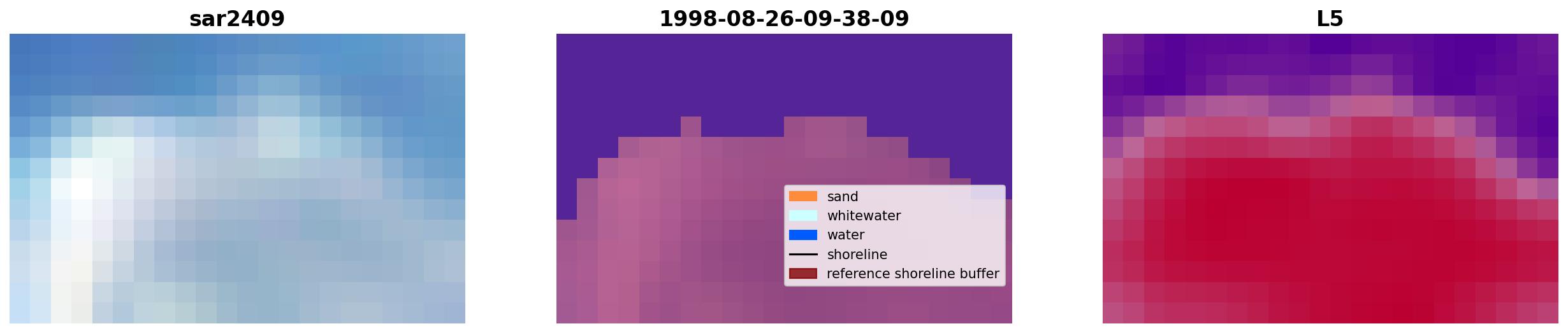 sar2409

1998-08-26-09-38-09

sand
whitewater
water
shoreline
reference shoreline buffer

L5